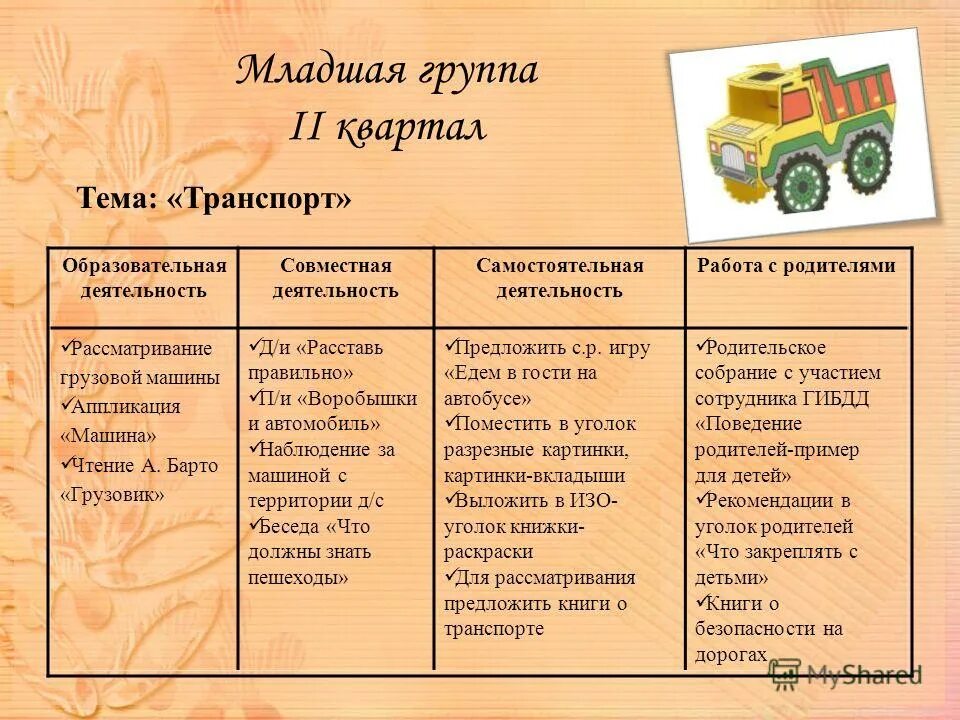 Младшая группа
II квартал

Тема: «Транспорт»

| Образовательная деятельность | Совместная деятельность | Самостоятельная деятельность | Работа с родителями |
|---|---|---|---|
| ✓Рассматривание грузовой машины ✓Аппликация «Машина» ✓Чтение А. Барто «Грузовик» | ✓Д/и «Расставь правильно» ✓П/и «Воробышки и автомобиль» ✓Наблюдение за машиной с территории д/с ✓Беседа «Что должны знать пешеходы» | ✓Предложить с.р. игру «Едем в гости на автобусе» ✓Поместить в уголок разрезные картинки, картинки-вкладыши ✓Выложить в ИЗО-уголок книжки-раскраски ✓Для рассматривания предложить книги о транспорте | ✓Родительское собрание с участием сотрудника ГИБДД «Поведение родителей-пример для детей» ✓Рекомендации в уголок родителей «Что закреплять с детьми» ✓Книги о безопасности на дорогах |

MyShared